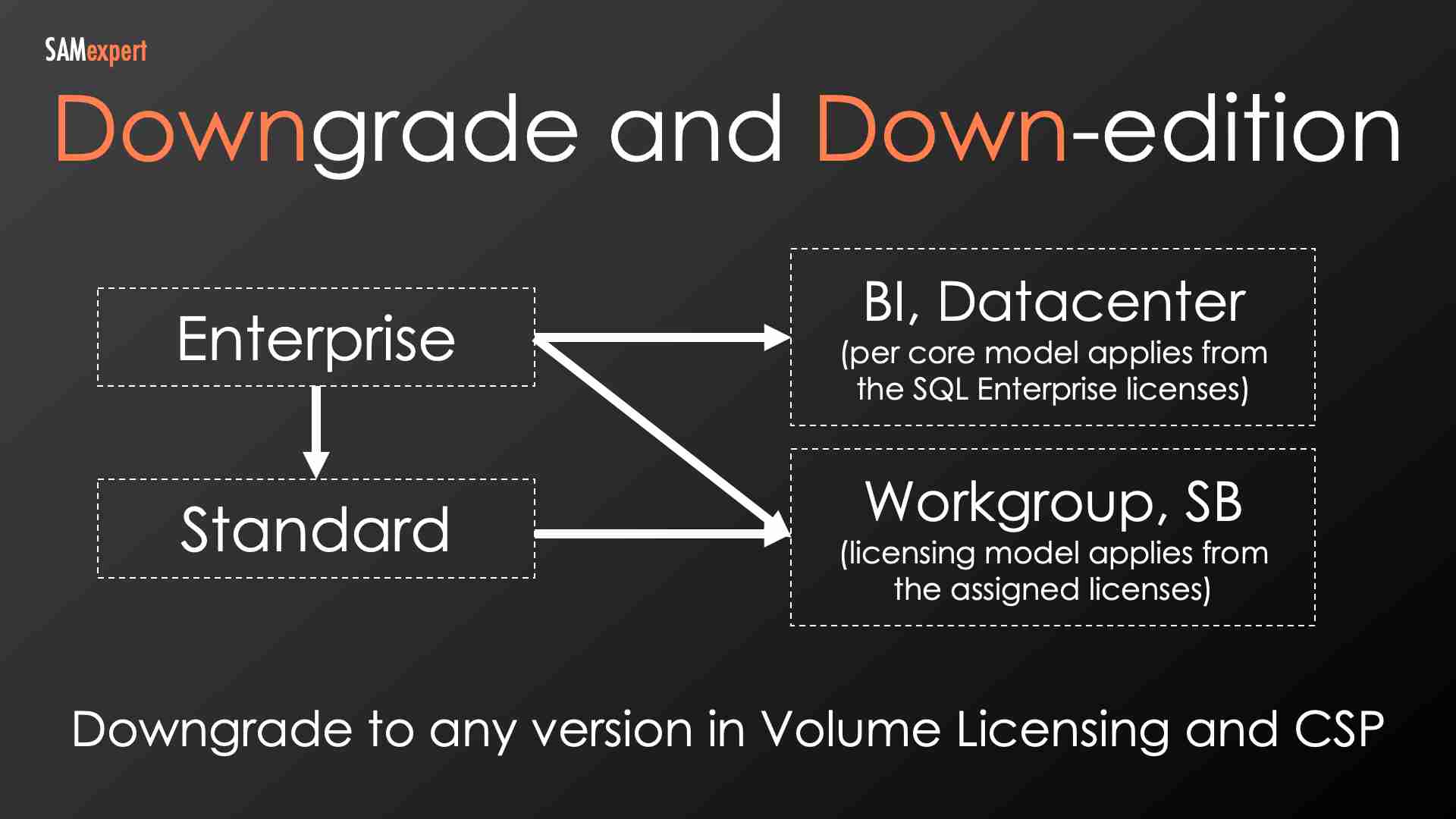 SAMexpert

Downgrade and Down-edition

Enterprise

Standard

BI, Datacenter
(per core model applies from the SQL Enterprise licenses)

Workgroup, SB
(licensing model applies from the assigned licenses)

Downgrade to any version in Volume Licensing and CSP